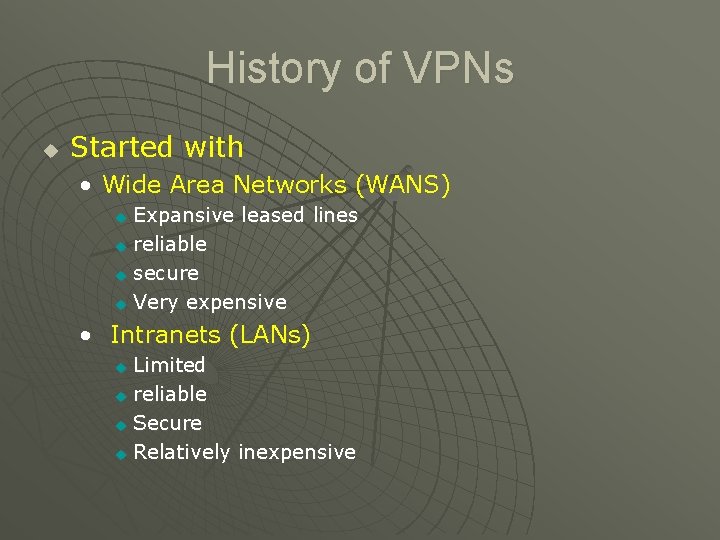 History of VPNs

Started with

Wide Area Networks (WANS)

Expansive leased lines

reliable

secure

Very expensive

Intranets (LANs)

Limited

reliable

Secure

Relatively inexpensive